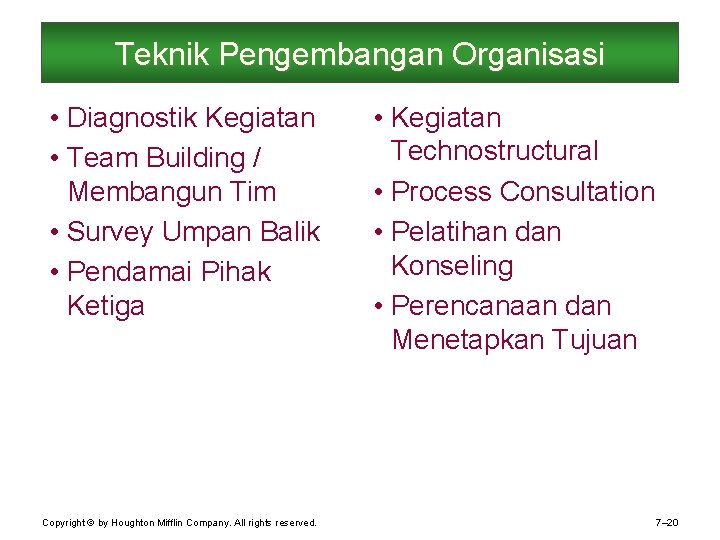 Teknik Pengembangan Organisasi

• Diagnostik Kegiatan
• Team Building / Membangun Tim
• Survey Umpan Balik
• Pendamai Pihak Ketiga

• Kegiatan Technostructural
• Process Consultation
• Pelatihan dan Konseling
• Perencanaan dan Menetapkan Tujuan

Copyright © by Houghton Mifflin Company. All rights reserved.

7–20